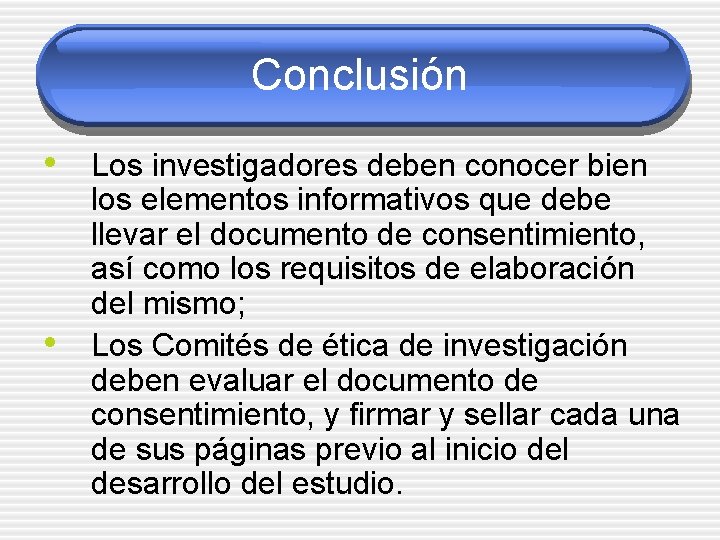 Conclusión

• Los investigadores deben conocer bien los elementos informativos que debe llevar el documento de consentimiento, así como los requisitos de elaboración del mismo;
• Los Comités de ética de investigación deben evaluar el documento de consentimiento, y firmar y sellar cada una de sus páginas previo al inicio del desarrollo del estudio.